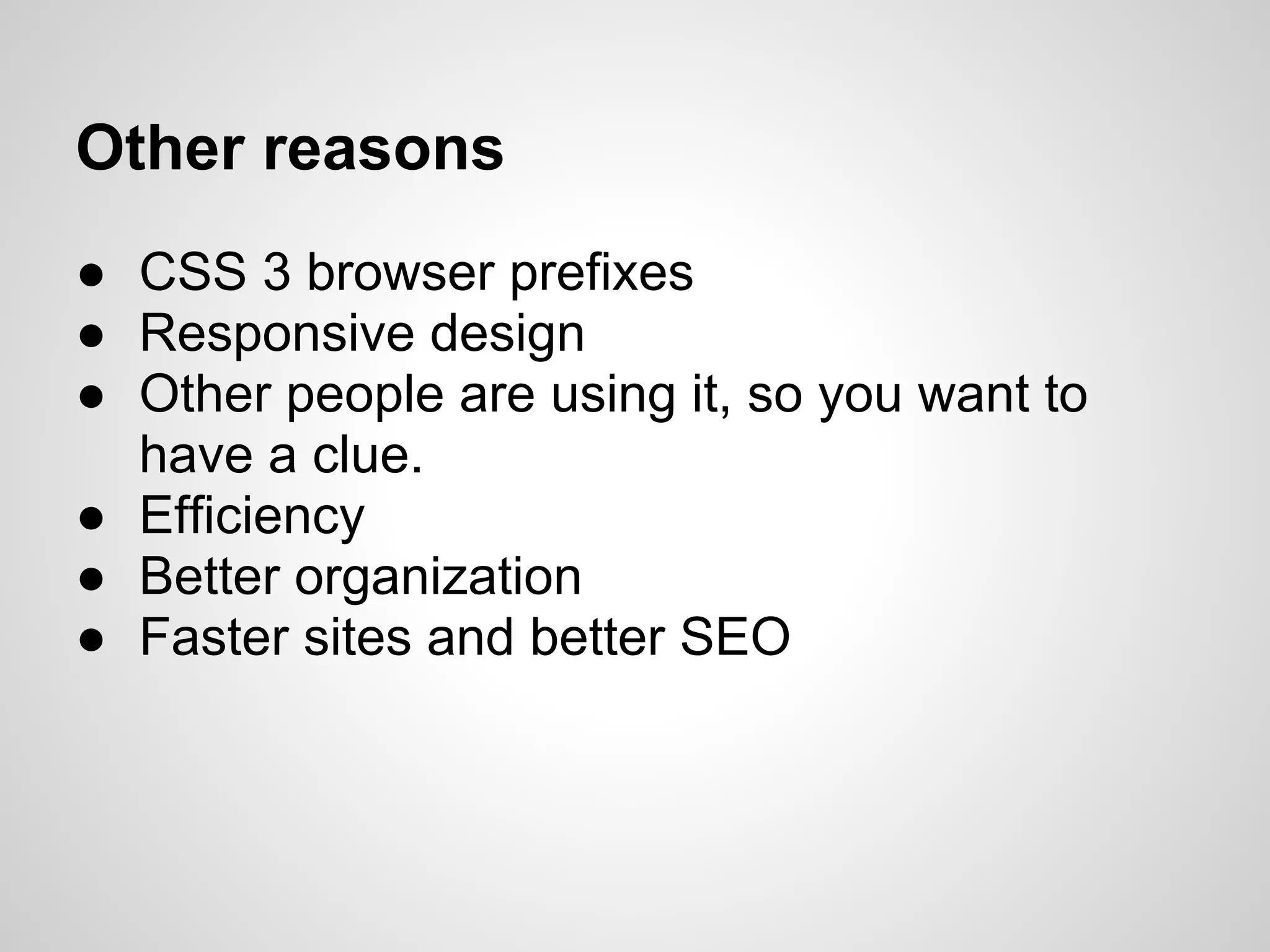 Other reasons

● CSS 3 browser prefixes
● Responsive design
● Other people are using it, so you want to have a clue.
● Efficiency
● Better organization
● Faster sites and better SEO